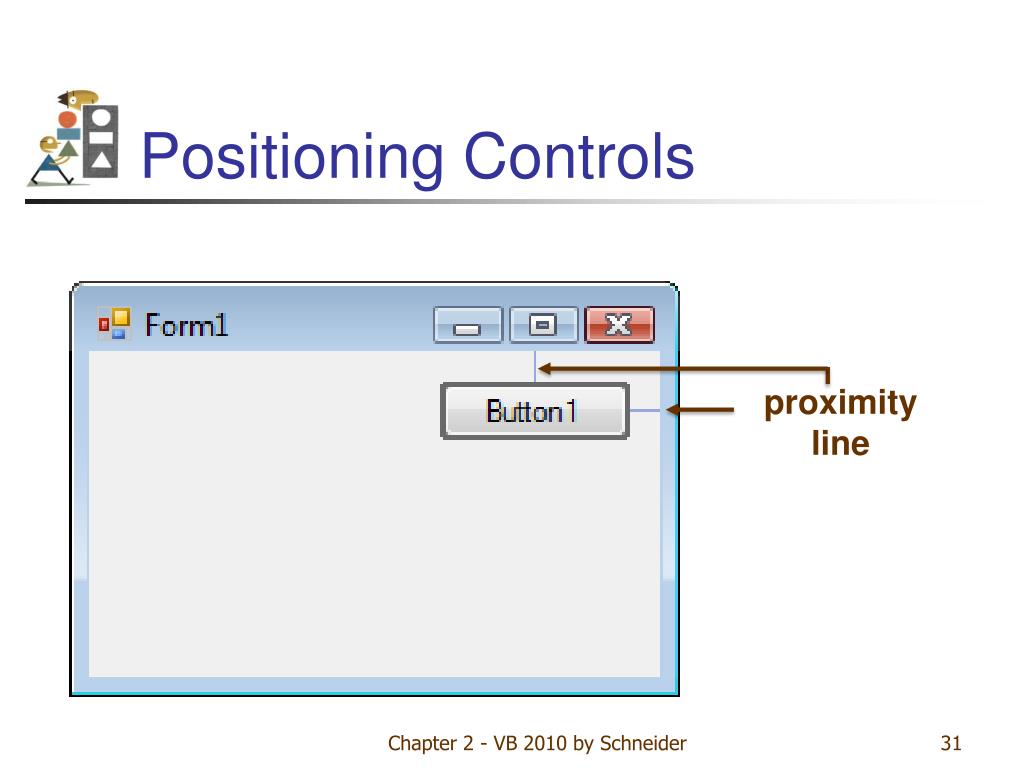 Positioning Controls

Form1

Button1

proximity line

Chapter 2 - VB 2010 by Schneider

31